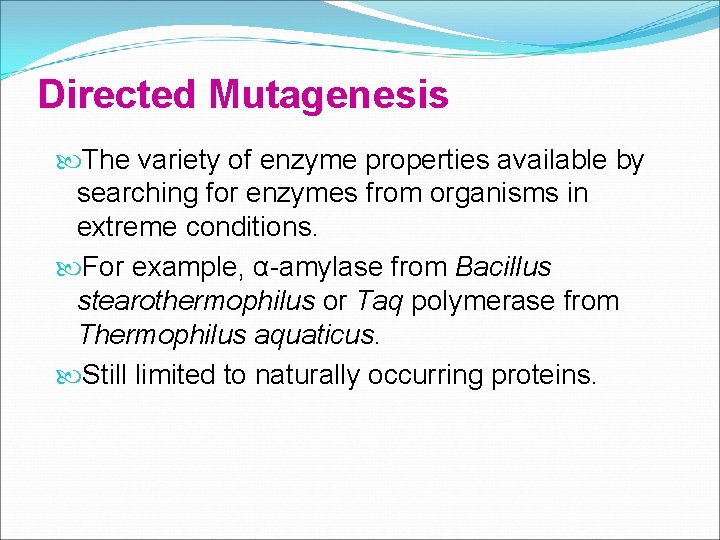 Directed Mutagenesis

The variety of enzyme properties available by searching for enzymes from organisms in extreme conditions.

For example, α-amylase from Bacillus stearothermophilus or Taq polymerase from Thermophilus aquaticus.

Still limited to naturally occurring proteins.